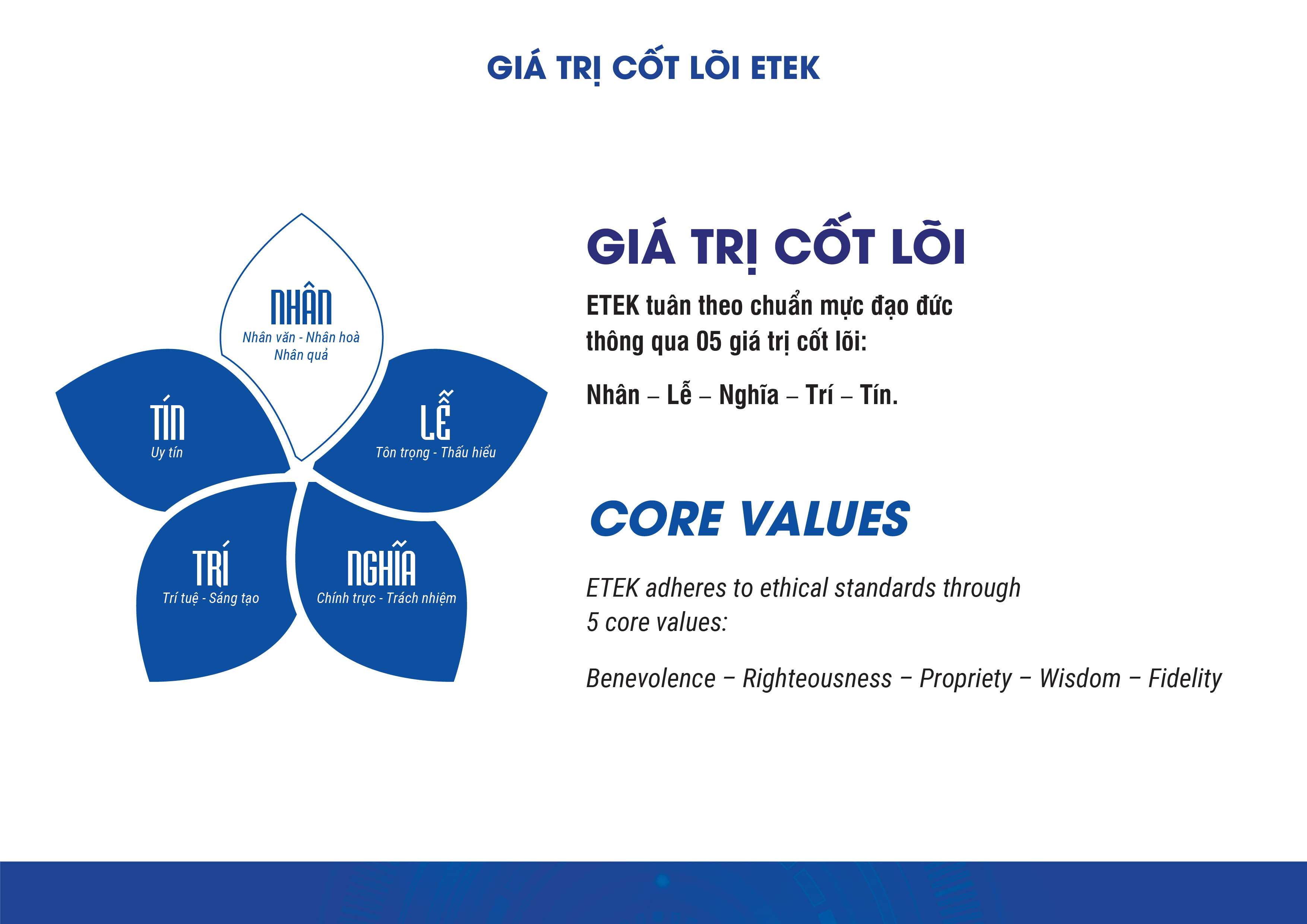 GIÁ TRỊ CỐT LÕI ETEK

NHÂN
Nhân văn - Nhân hoà
Nhân quả

TÍN
Uy tín

LỄ
Tôn trọng - Thấu hiểu

TRÍ
Trí tuệ - Sáng tạo

NGHĨA
Chính trực - Trách nhiệm

GIÁ TRỊ CỐT LÕI

ETEK tuân theo chuẩn mực đạo đức thông qua 05 giá trị cốt lõi:

Nhân – Lễ – Nghĩa – Trí – Tín.

CORE VALUES

ETEK adheres to ethical standards through 5 core values:

Benevolence – Righteousness – Propriety – Wisdom – Fidelity